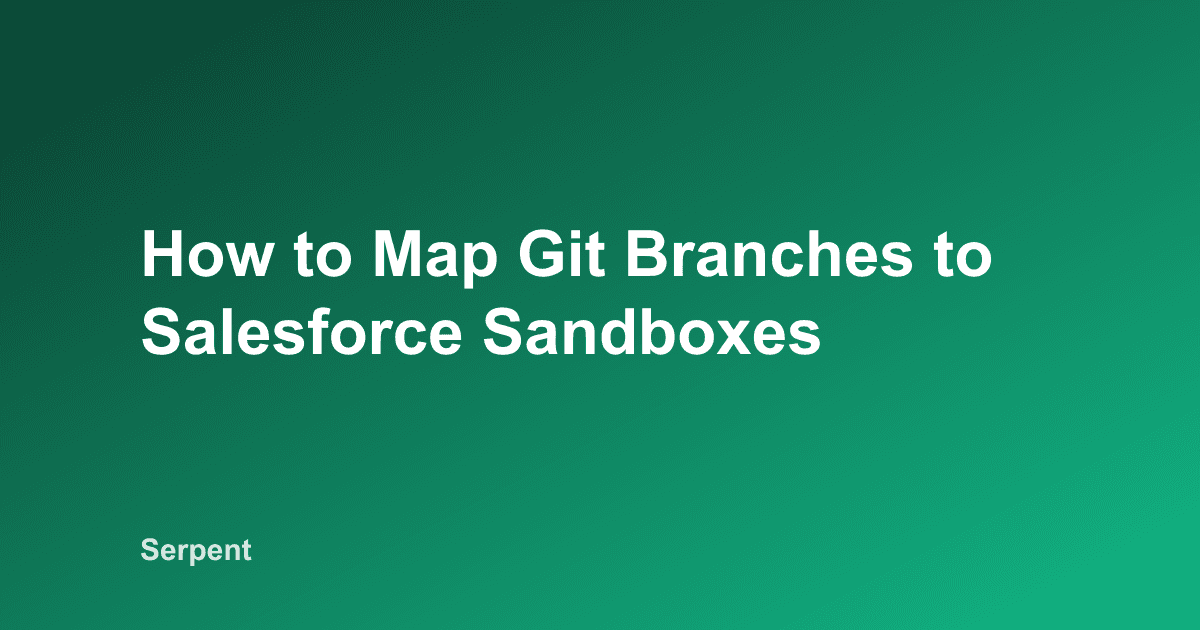 How to Map Git Branches to Salesforce Sandboxes

Serpent